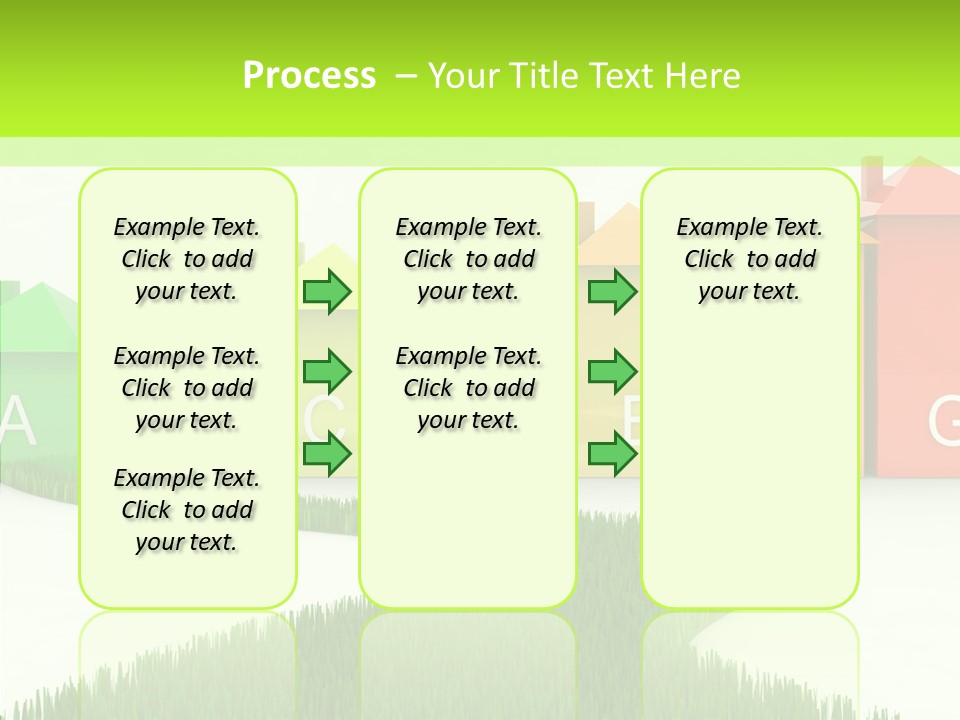 Process – Your Title Text Here

Example Text. Click to add your text.

Example Text. Click to add your text.

Example Text. Click to add your text.

Example Text. Click to add your text.

Example Text. Click to add your text.

Example Text. Click to add your text.

A

C

E

G